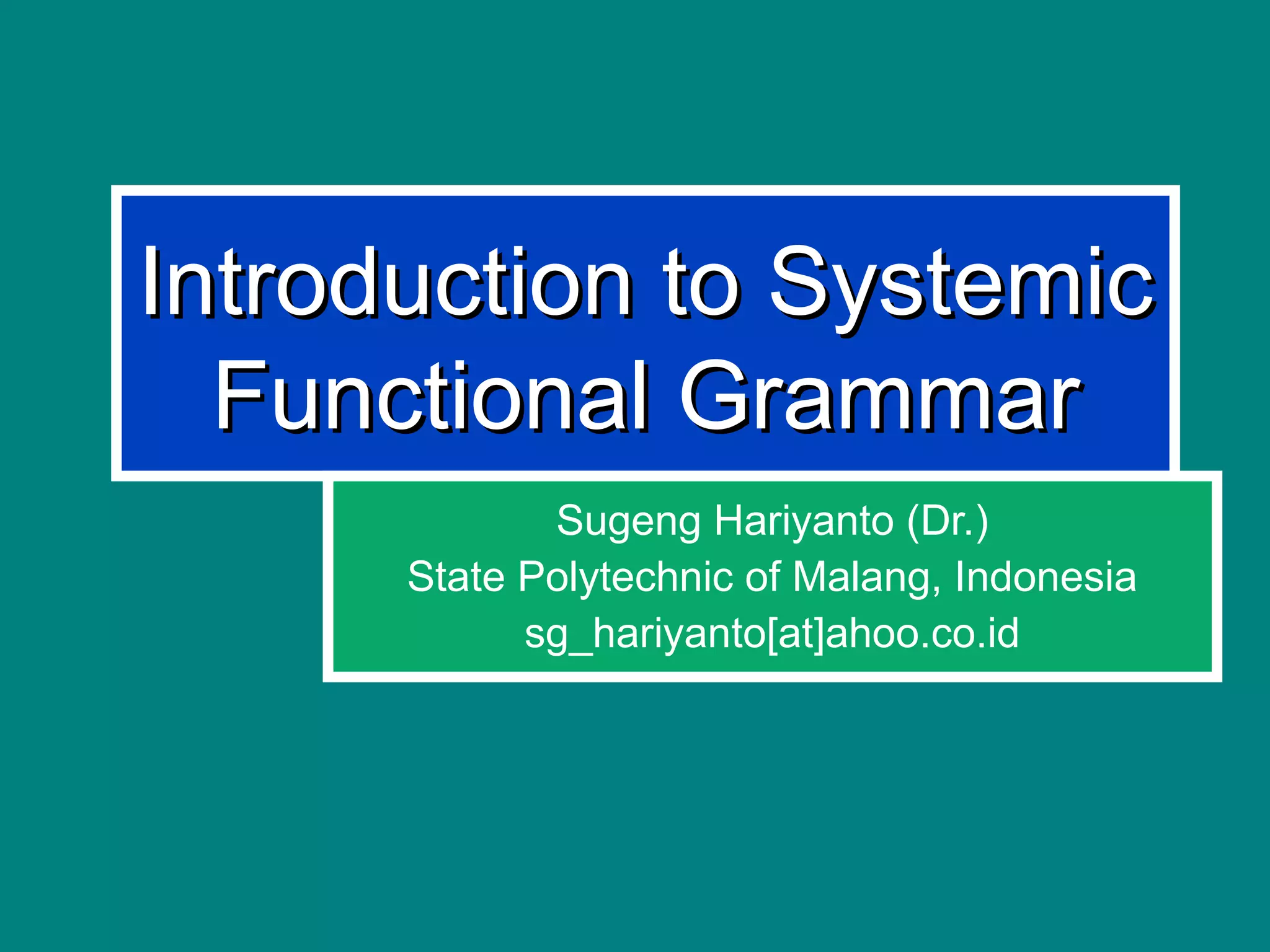 Introduction to Systemic Functional Grammar

Sugeng Hariyanto (Dr.)
State Polytechnic of Malang, Indonesia
sg_hariyanto[at]ahoo.co.id